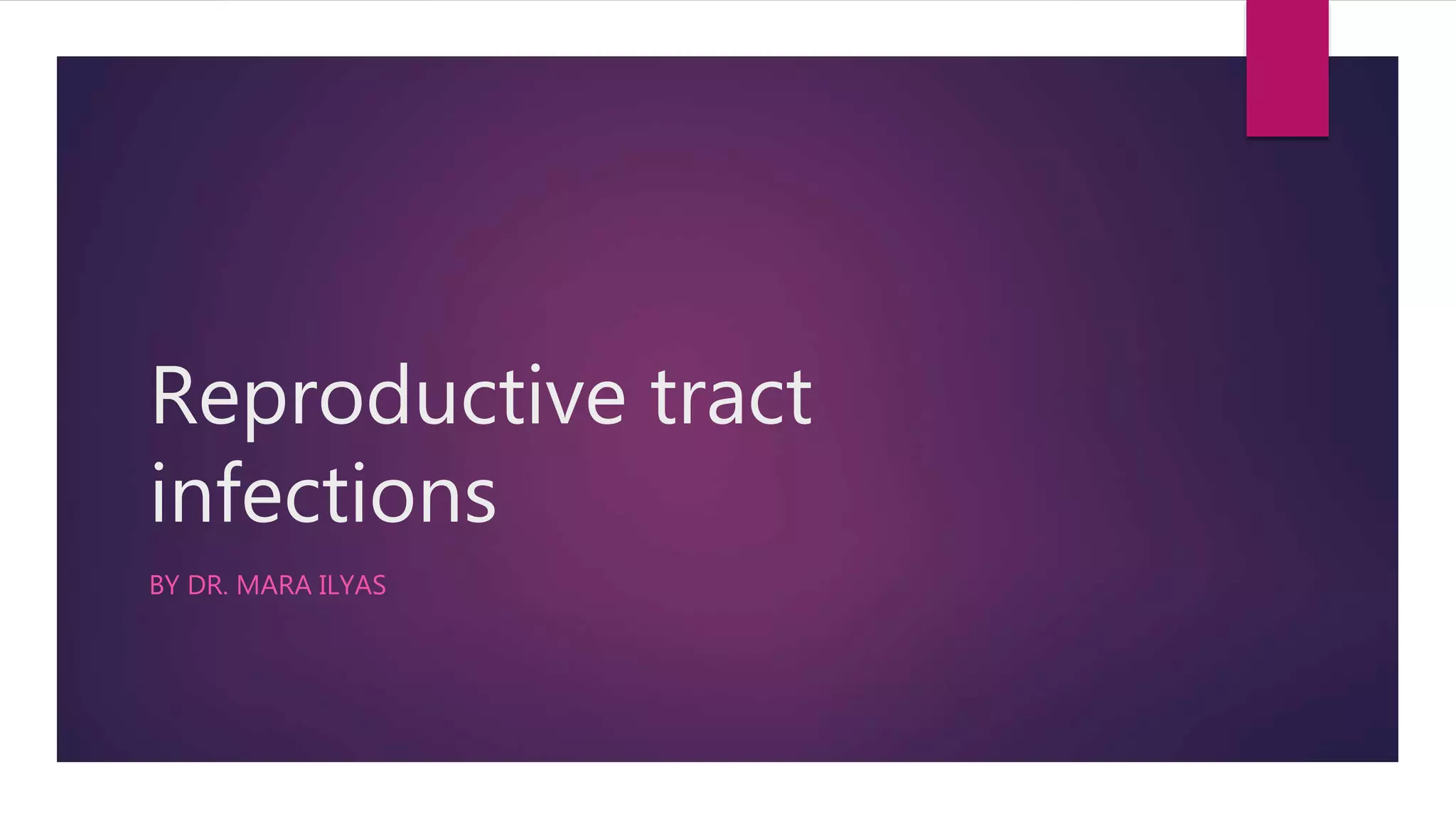 Reproductive tract infections

BY DR. MARA ILYAS